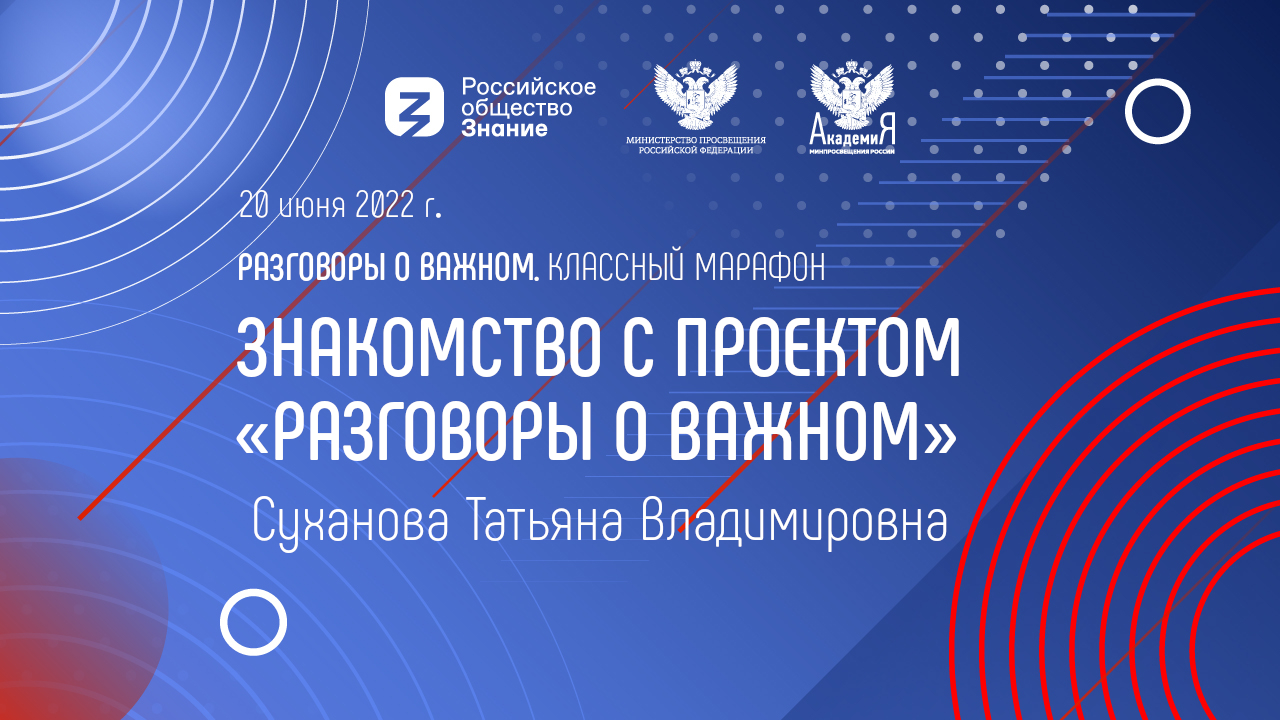 Российское общество Знание

МИНИСТЕРСТВО ПРОСВЕЩЕНИЯ РОССИЙСКОЙ ФЕДЕРАЦИИ

АкадемиЯ МИНПРОСВЕЩЕНИЯ РОССИИ

20 июня 2022 г.

РАЗГОВОРЫ О ВАЖНОМ. КЛАССНЫЙ МАРАФОН

ЗНАКОМСТВО С ПРОЕКТОМ «РАЗГОВОРЫ О ВАЖНОМ»

Суханова Татьяна Владимировна